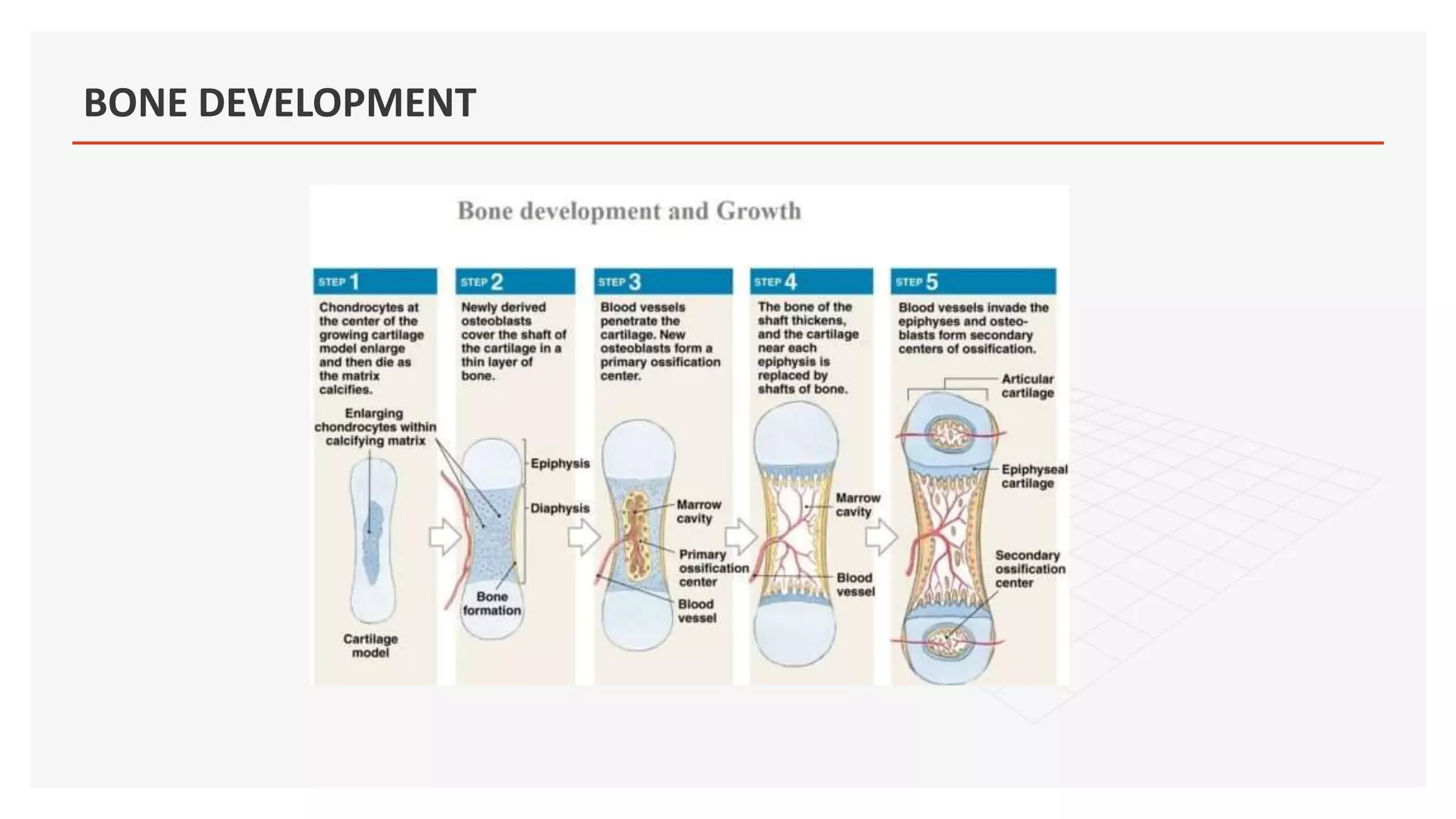 BONE DEVELOPMENT

Bone development and Growth

STEP 1

Chondrocytes at the center of the growing cartilage model enlarge and then die as the matrix calcifies.

Enlarging chondrocytes within calcifying matrix

Cartilage model

STEP 2

Newly derived osteoblasts cover the shaft of the cartilage in a thin layer of bone.

Epiphysis

Diaphysis

Bone formation

STEP 3

Blood vessels penetrate the cartilage. New osteoblasts form a primary ossification center.

Marrow cavity

Primary ossification center

Blood vessel

STEP 4

The bone of the shaft thickens, and the cartilage near each epiphysis is replaced by shafts of bone.

Marrow cavity

Blood vessel

STEP 5

Blood vessels invade the epiphyses and osteoblasts form secondary centers of ossification.

Articular cartilage

Epiphyseal cartilage

Secondary ossification center